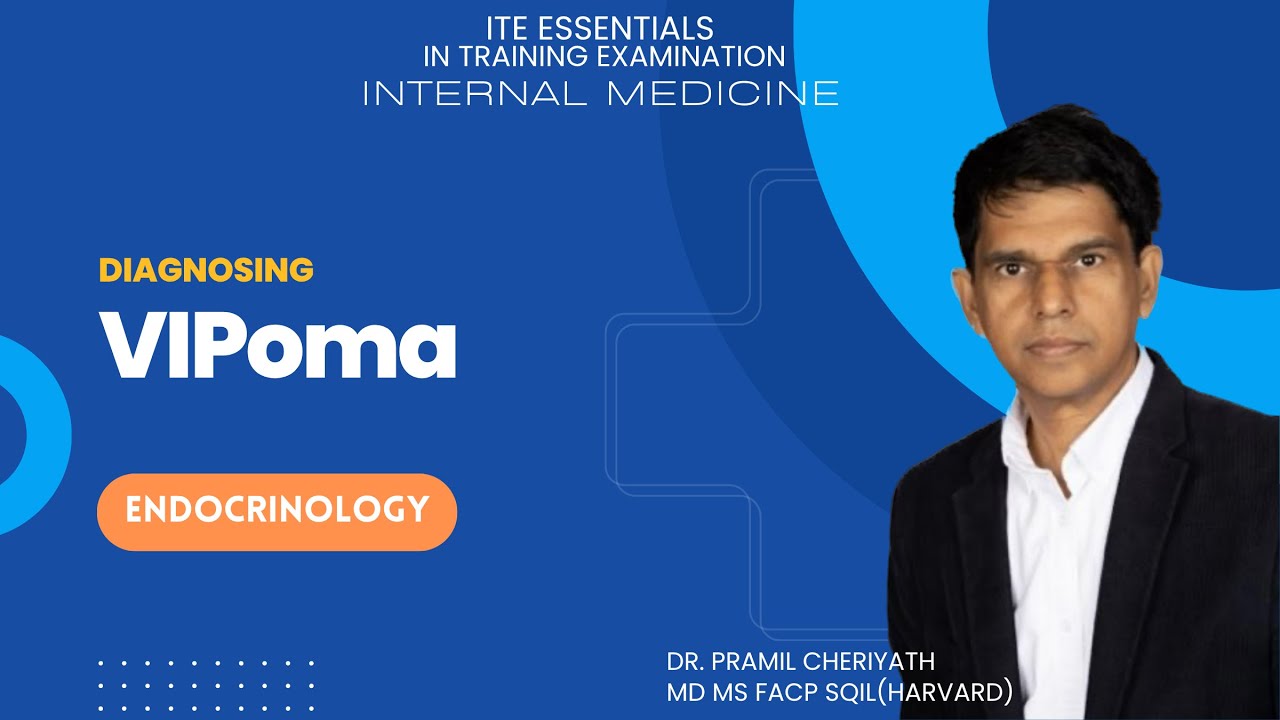 ITE ESSENTIALS
IN TRAINING EXAMINATION
INTERNAL MEDICINE

DIAGNOSING
VIPoma

ENDOCRINOLOGY

DR. PRAMIL CHERIYATH
MD MS FACP SQIL(HARVARD)